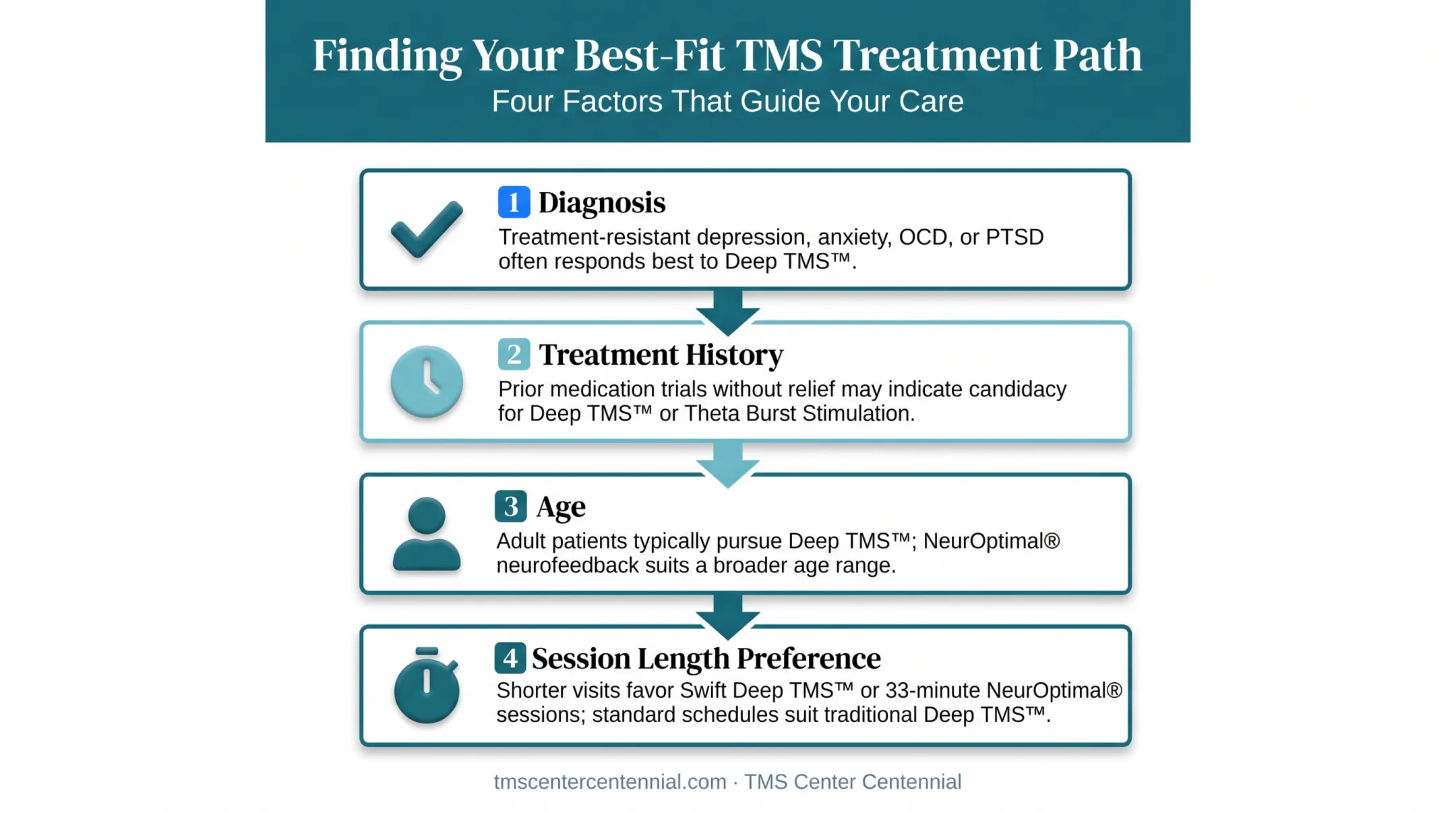 Finding Your Best-Fit TMS Treatment Path
Four Factors That Guide Your Care

1 Diagnosis
Treatment-resistant depression, anxiety, OCD, or PTSD often responds best to Deep TMS™.

2 Treatment History
Prior medication trials without relief may indicate candidacy for Deep TMS™ or Theta Burst Stimulation.

3 Age
Adult patients typically pursue Deep TMS™; NeurOptimal® neurofeedback suits a broader age range.

4 Session Length Preference
Shorter visits favor Swift Deep TMS™ or 33-minute NeurOptimal® sessions; standard schedules suit traditional Deep TMS™.

tmscentercentennial.com · TMS Center Centennial